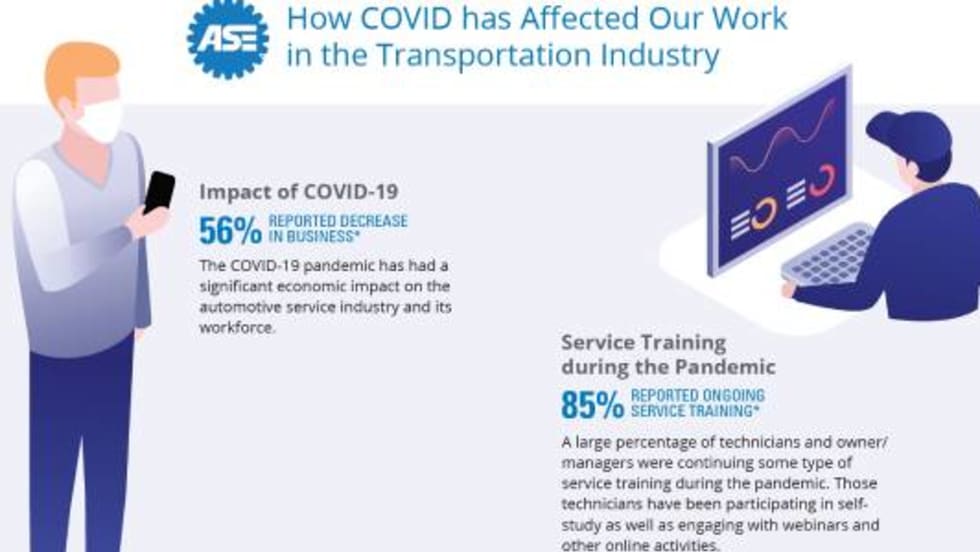 ASE

How COVID has Affected Our Work in the Transportation Industry

Impact of COVID-19

56% REPORTED DECREASE IN BUSINESS*

The COVID-19 pandemic has had a significant economic impact on the automotive service industry and its workforce.

Service Training during the Pandemic

85% REPORTED ONGOING SERVICE TRAINING*

A large percentage of technicians and owner/managers were continuing some type of service training during the pandemic. Those technicians have been participating in self-study as well as engaging with webinars and other online activities.